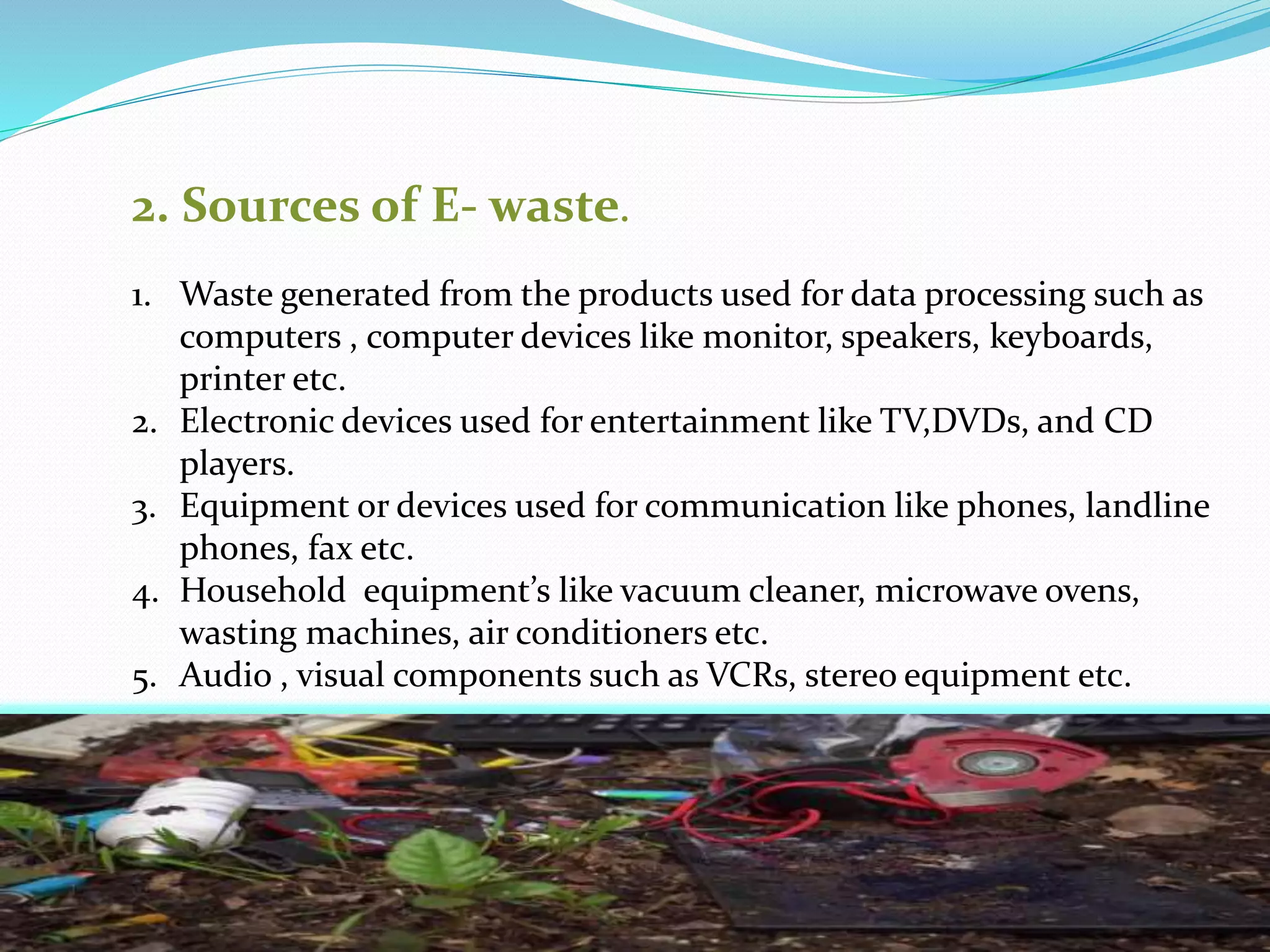 2. Sources of E- waste.

1. Waste generated from the products used for data processing such as computers , computer devices like monitor, speakers, keyboards, printer etc.
2. Electronic devices used for entertainment like TV,DVDs, and CD players.
3. Equipment or devices used for communication like phones, landline phones, fax etc.
4. Household equipment’s like vacuum cleaner, microwave ovens, wasting machines, air conditioners etc.
5. Audio , visual components such as VCRs, stereo equipment etc.